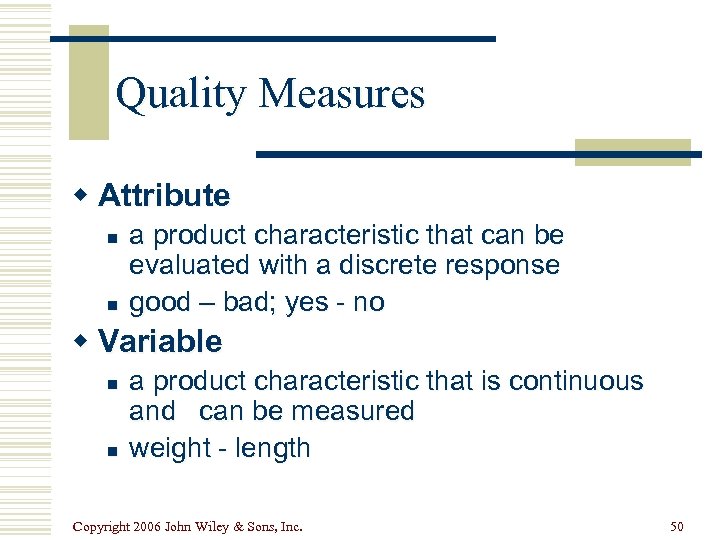 Quality Measures

Attribute

a product characteristic that can be evaluated with a discrete response

good – bad; yes - no

Variable

a product characteristic that is continuous and can be measured

weight - length

Copyright 2006 John Wiley & Sons, Inc.

50